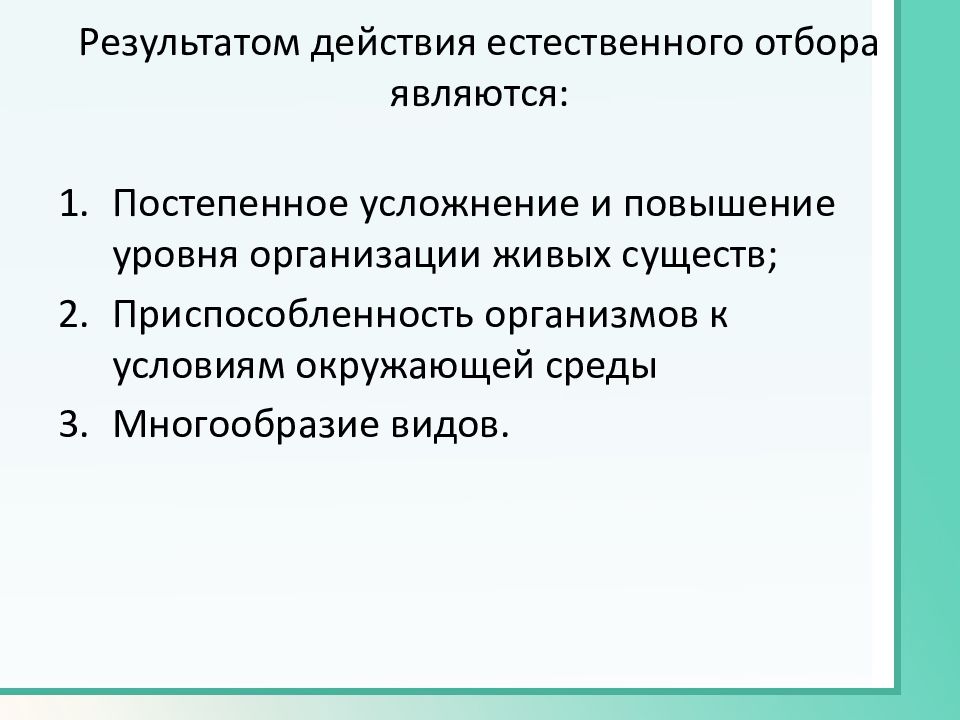 Результатом действия естественного отбора являются:

1. Постепенное усложнение и повышение уровня организации живых существ;
2. Приспособленность организмов к условиям окружающей среды
3. Многообразие видов.